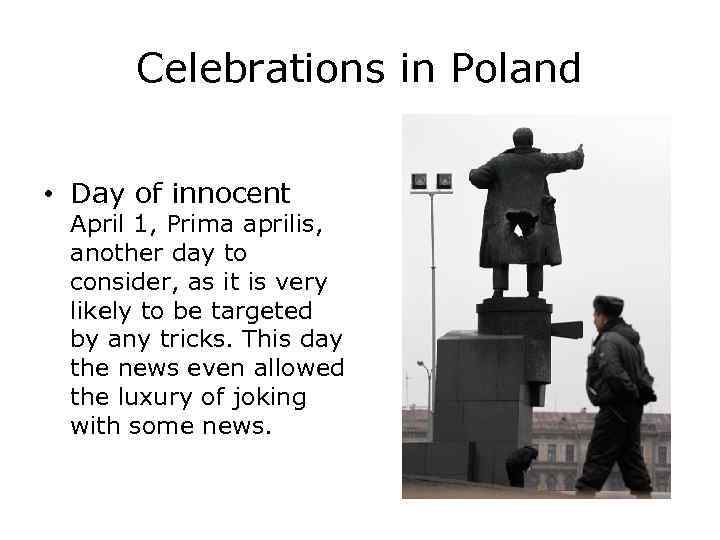 Celebrations in Poland

• Day of innocent
April 1, Prima aprilis, another day to consider, as it is very likely to be targeted by any tricks. This day the news even allowed the luxury of joking with some news.